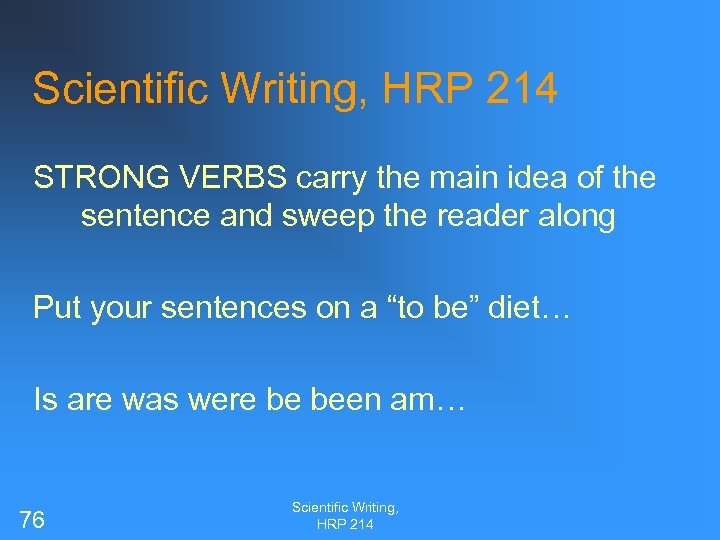 Scientific Writing, HRP 214

STRONG VERBS carry the main idea of the sentence and sweep the reader along

Put your sentences on a “to be” diet…

Is are was were be been am…

76

Scientific Writing, HRP 214